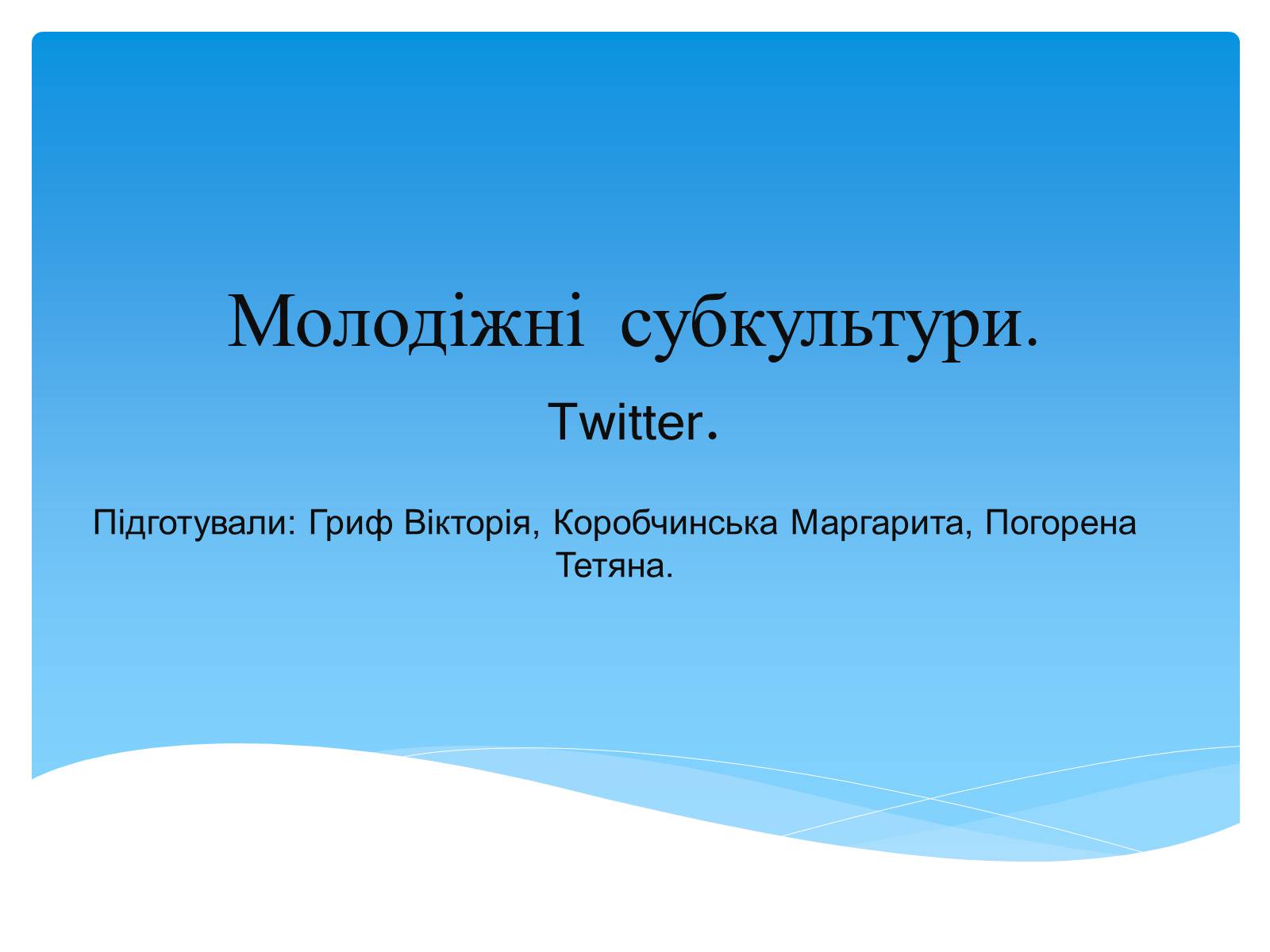 Молодіжні  субкультури.

Twitter.

Підготували: Гриф Вікторія, Коробчинська Маргарита, Погорена Тетяна.